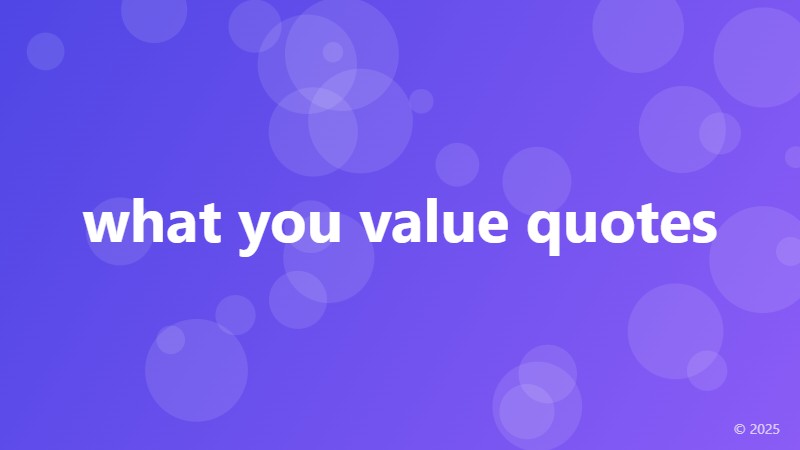 what you value quotes

© 2025